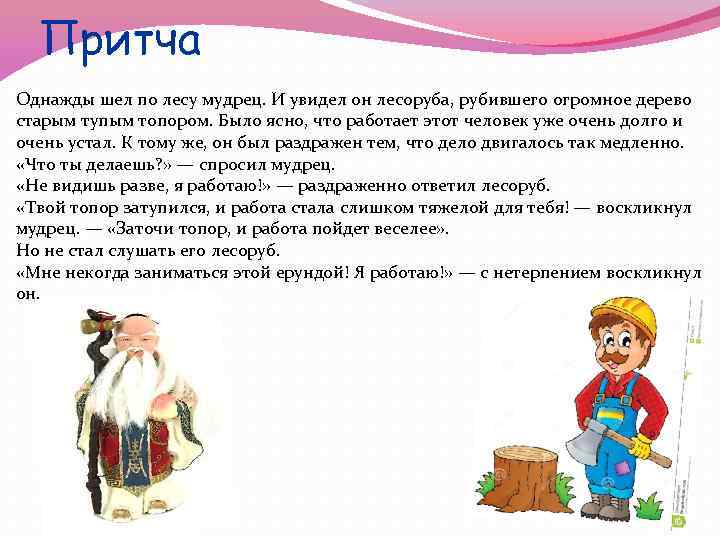 Притча

Однажды шел по лесу мудрец. И увидел он лесоруба, рубившего огромное дерево старым тупым топором. Было ясно, что работает этот человек уже очень долго и очень устал. К тому же, он был раздражен тем, что дело двигалось так медленно.
«Что ты делаешь?» — спросил мудрец.
«Не видишь разве, я работаю!» — раздраженно ответил лесоруб.
«Твой топор затупился, и работа стала слишком тяжелой для тебя! — воскликнул мудрец. — «Заточи топор, и работа пойдет веселее».
Но не стал слушать его лесоруб.
«Мне некогда заниматься этой ерундой! Я работаю!» — с нетерпением воскликнул он.